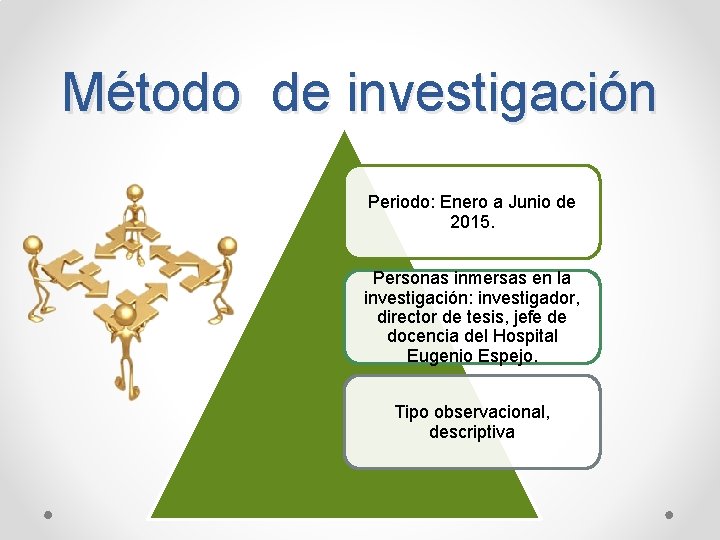 Método de investigación

Periodo: Enero a Junio de 2015.

Personas inmersas en la investigación: investigador, director de tesis, jefe de docencia del Hospital Eugenio Espejo.

Tipo observacional, descriptiva